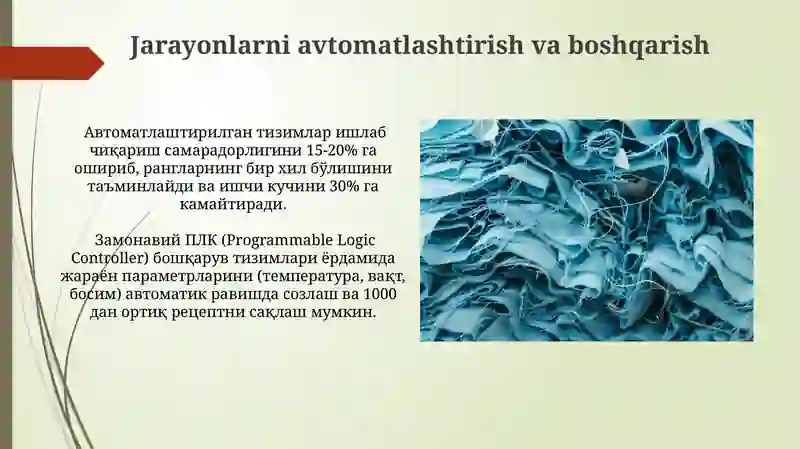 Jarayonlarni avtomatlashtirish va boshqarish

Автоматлаштирилган тизимлар ишлаб чиқариш самарадорлигини 15-20% га ошириб, рангларнинг бир хил бўлишини таъминлайди ва ишчи кучини 30% га камайтиради.

Замонавий ПЛК (Programmable Logic Controller) бошқарув тизимлари ёрдамида жараён параметрларини (температура, вақт, босим) автоматик равишда созлаш ва 1000 дан ортиқ рецептни сақлаш мумкин.